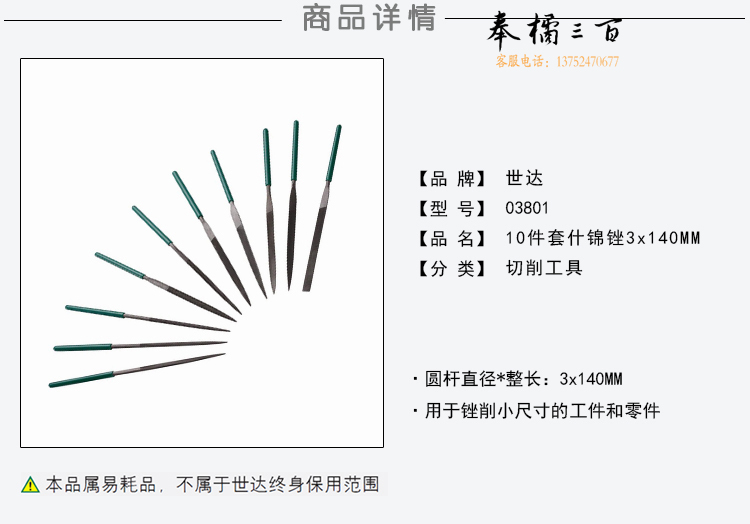 商品详情

奉橘三百

客服电话：13752470677

【品 牌】 世达

【型 号】 03801

【品 名】 10件套什锦锉3x140MM

【分 类】 切削工具

· 圆杆直径*整长：3x140MM

· 用于锉削小尺寸的工件和零件

本品属易耗品，不属于世达终身保用范围